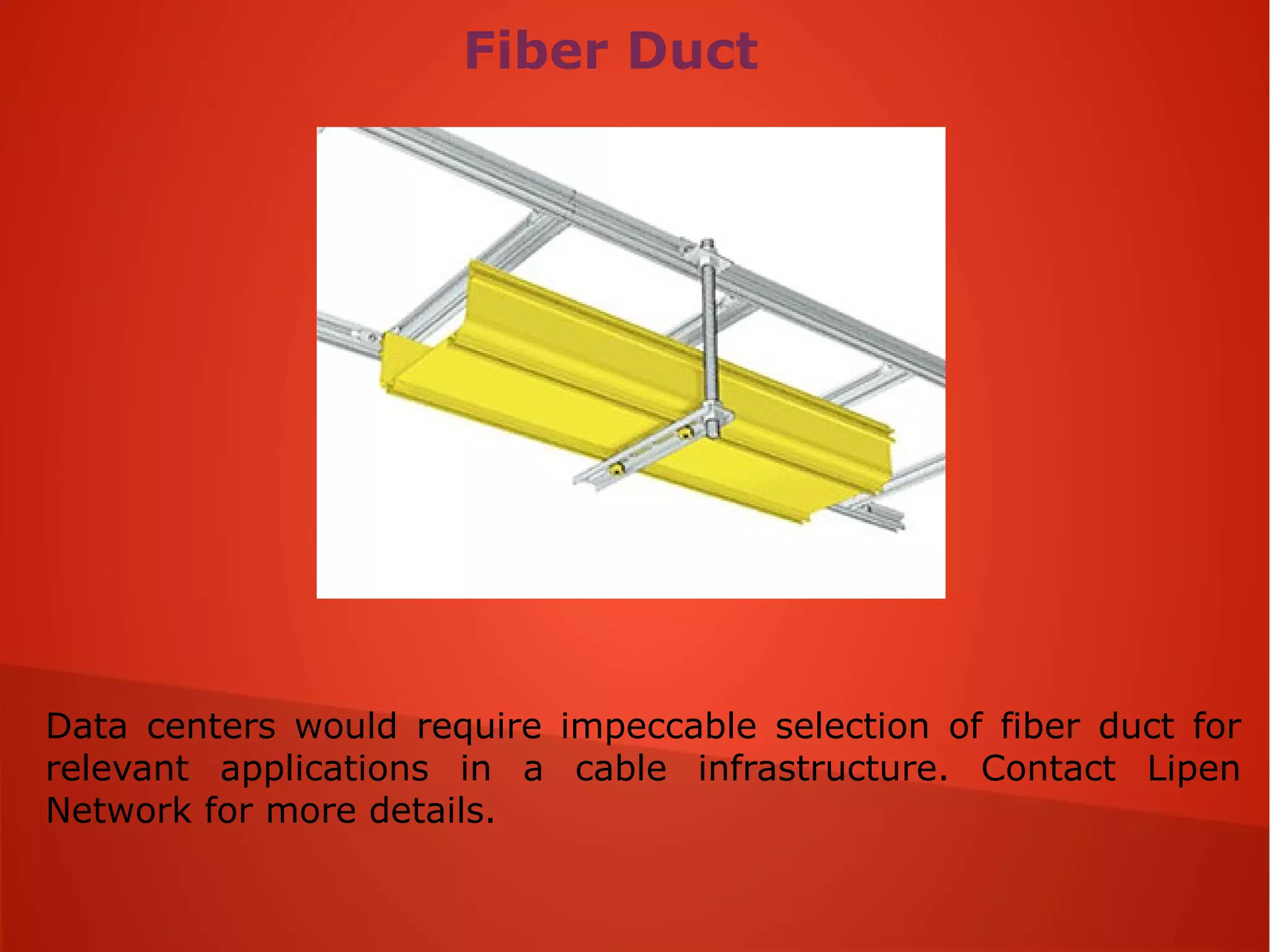 Fiber Duct

Data centers would require impeccable selection of fiber duct for relevant applications in a cable infrastructure. Contact Lipen Network for more details.